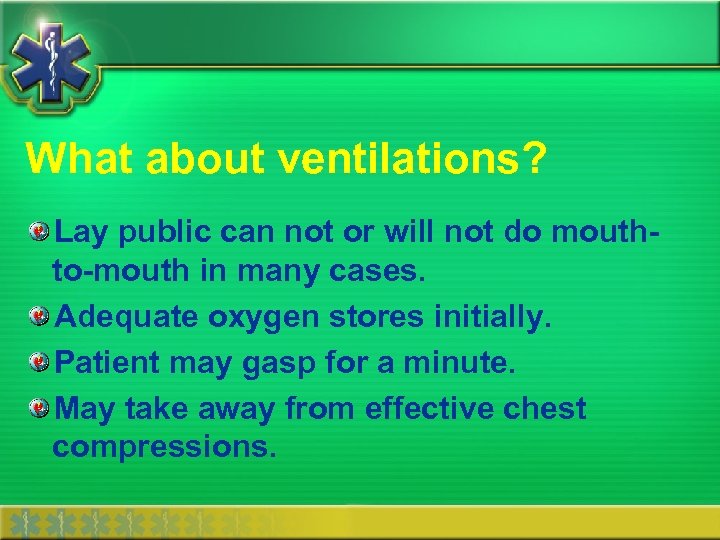 What about ventilations?

Lay public can not or will not do mouth-to-mouth in many cases.

Adequate oxygen stores initially.

Patient may gasp for a minute.

May take away from effective chest compressions.